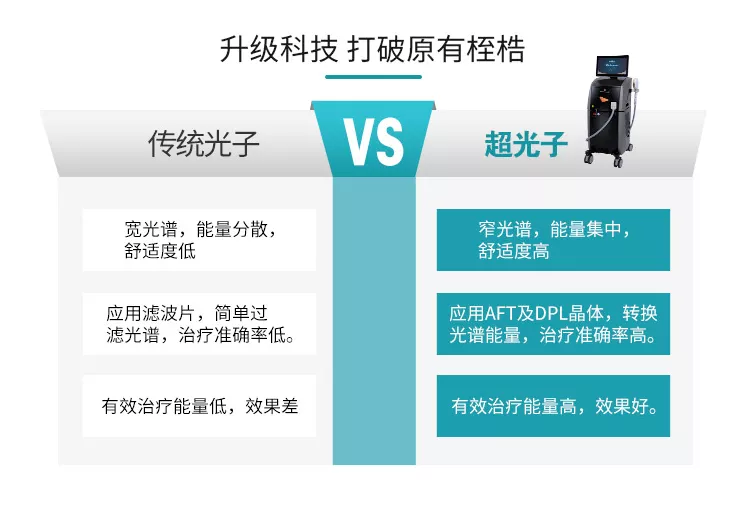 升级科技 打破原有桎梏

传统光子

VS

超光子

宽光谱，能量分散，舒适度低

应用滤波片，简单过滤光谱，治疗准确率低。

有效治疗能量低，效果差

窄光谱，能量集中，舒适度高

应用AFT及DPL晶体，转换光谱能量，治疗准确率高。

有效治疗能量高，效果好。